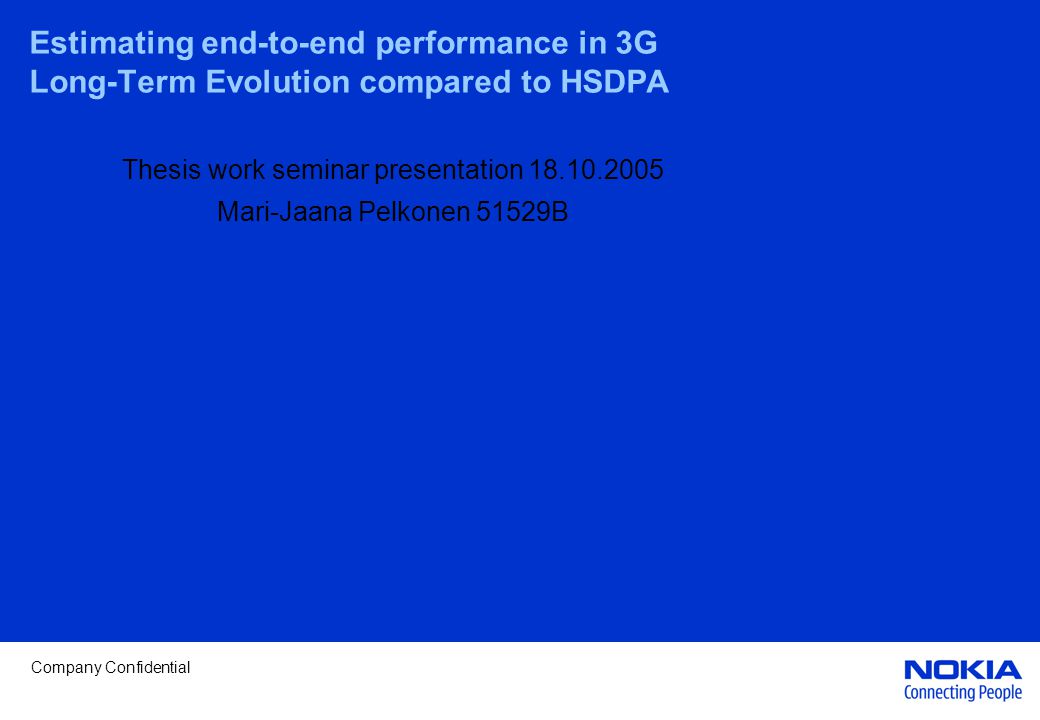 Estimating end-to-end performance in 3G Long-Term Evolution compared to HSDPA

Thesis work seminar presentation 18.10.2005

Mari-Jaana Pelkonen 51529B

Company Confidential

NOKIA
Connecting People